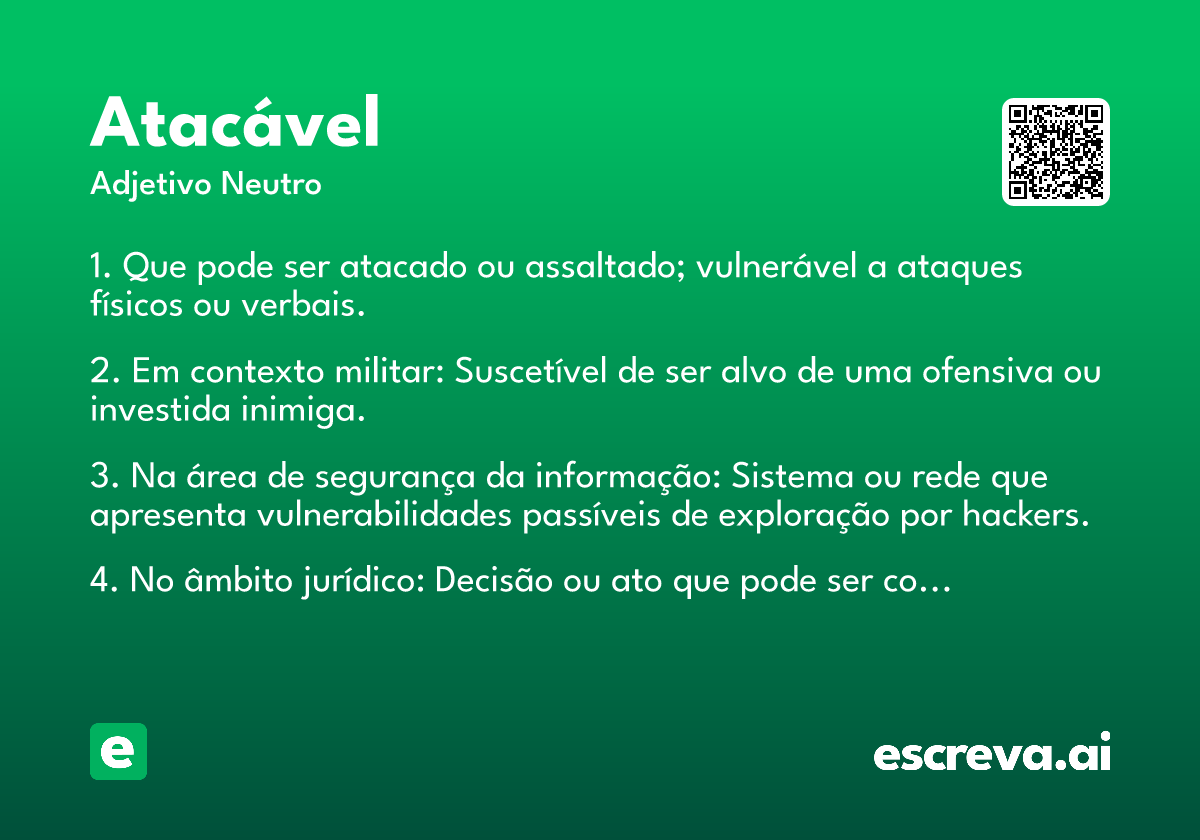 Atacável

Adjetivo Neutro

1. Que pode ser atacado ou assaltado; vulnerável a ataques físicos ou verbais.

2. Em contexto militar: Suscetível de ser alvo de uma ofensiva ou investida inimiga.

3. Na área de segurança da informação: Sistema ou rede que apresenta vulnerabilidades passíveis de exploração por hackers.

4. No âmbito jurídico: Decisão ou ato que pode ser co…

e

escreva.ai